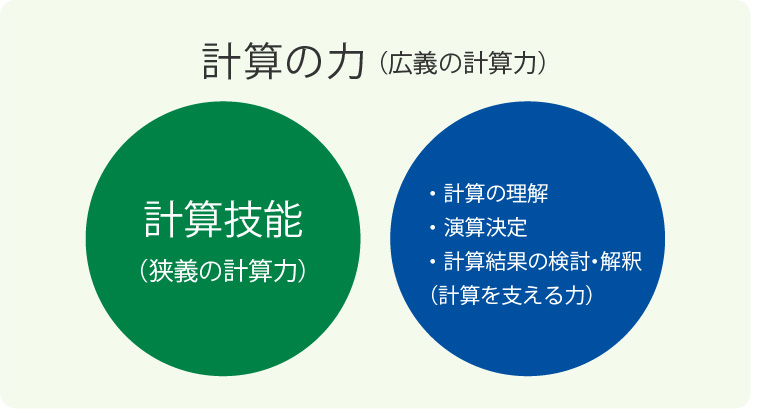 計算の力（広義の計算力）

計算技能
（狭義の計算力）

・計算の理解
・演算決定
・計算結果の検討・解釈
（計算を支える力）